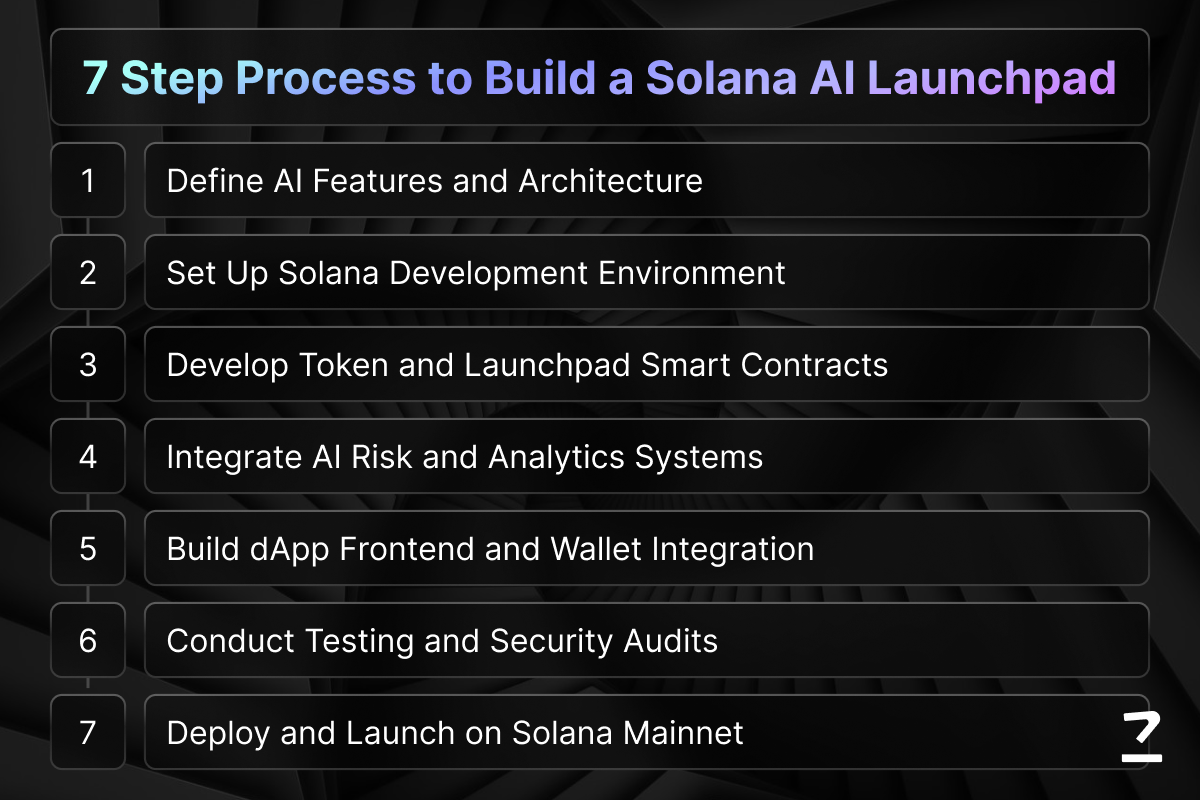 7 Step Process to Build a Solana AI Launchpad

1 Define AI Features and Architecture

2 Set Up Solana Development Environment

3 Develop Token and Launchpad Smart Contracts

4 Integrate AI Risk and Analytics Systems

5 Build dApp Frontend and Wallet Integration

6 Conduct Testing and Security Audits

7 Deploy and Launch on Solana Mainnet